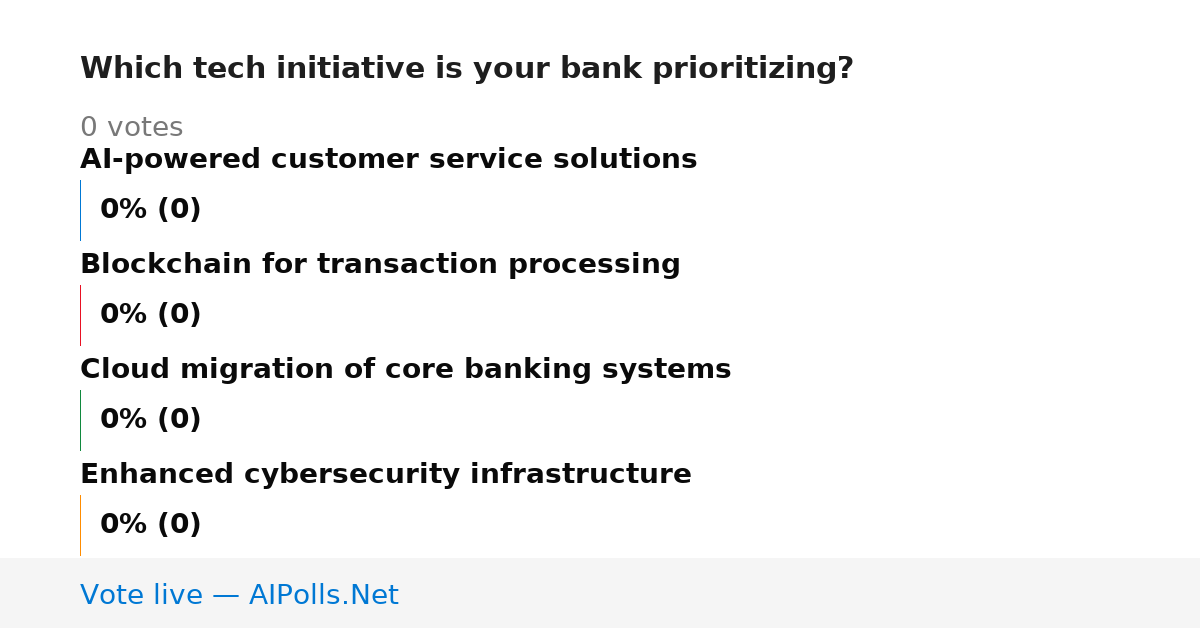 Which tech initiative is your bank prioritizing?

0 votes

AI-powered customer service solutions

0% (0)

Blockchain for transaction processing

0% (0)

Cloud migration of core banking systems

0% (0)

Enhanced cybersecurity infrastructure

0% (0)

Vote live — AIPolls.Net